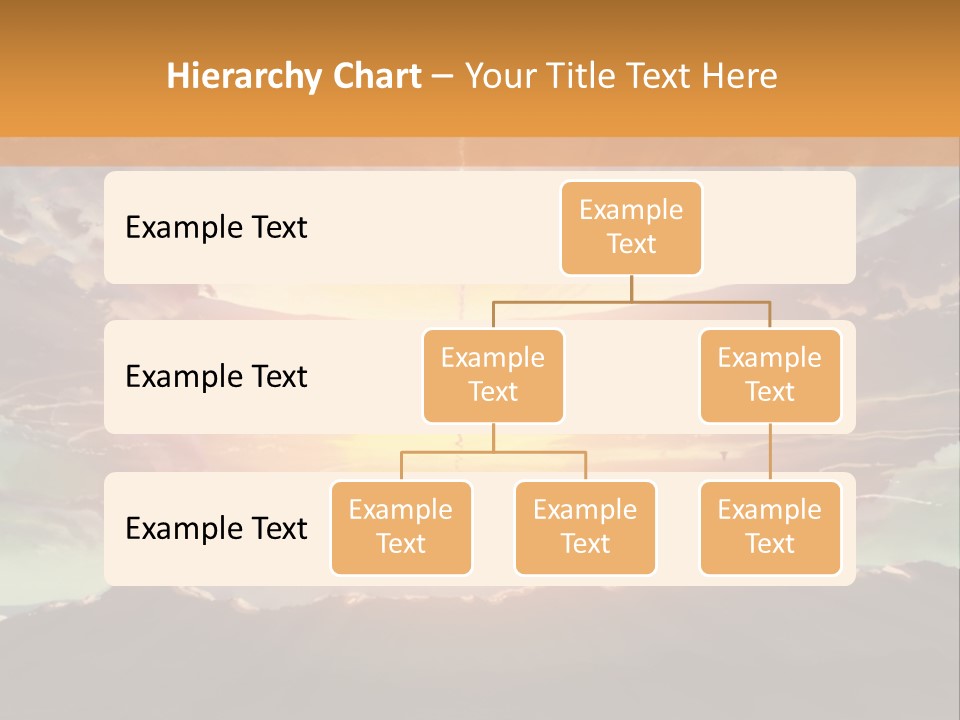 Hierarchy Chart – Your Title Text Here

Example Text

Example Text

Example Text

Example Text

Example Text

Example Text

Example Text

Example Text

Example Text